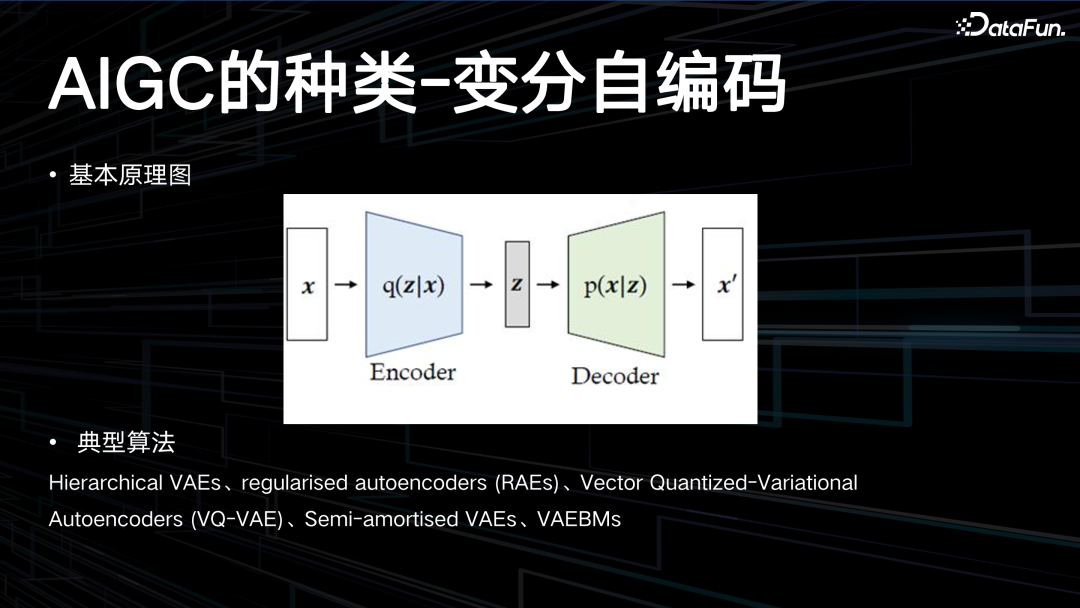 DataFun.

AIGC的种类-变分自编码

• 基本原理图

$x$ → $q(z|x)$ → $z$ → $p(x|z)$ → $x'$

Encoder

Decoder

• 典型算法

Hierarchical VAEs、regularised autoencoders (RAEs)、Vector Quantized-Variational Autoencoders (VQ-VAE)、Semi-amortised VAEs、VAEBMs